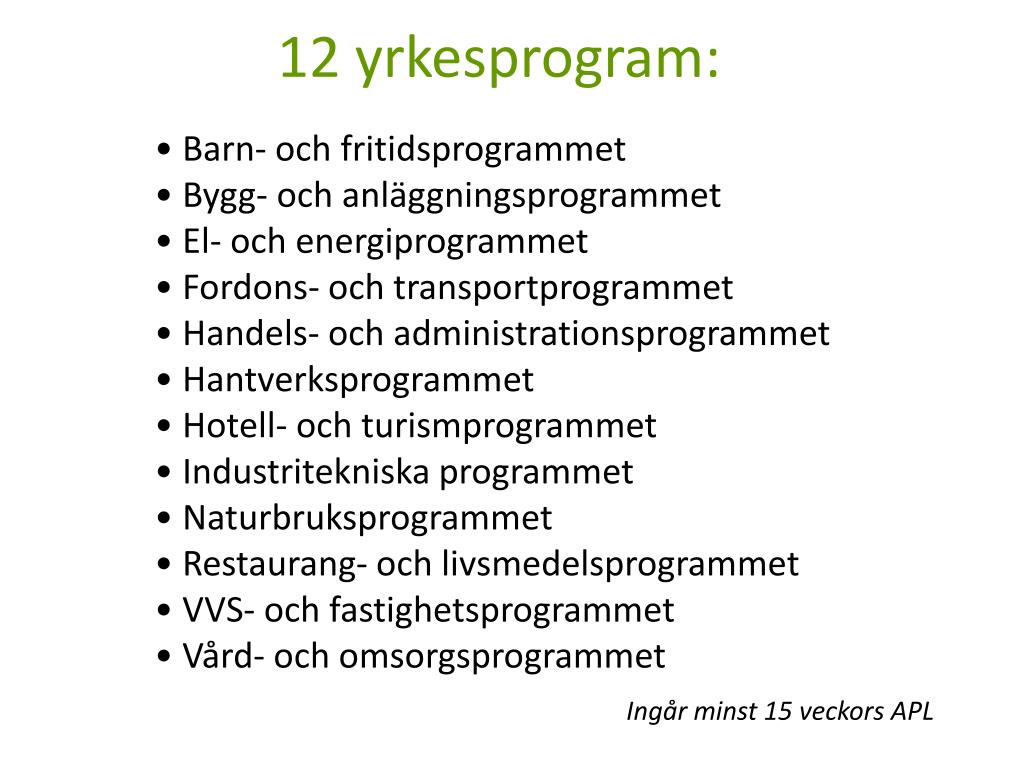 12 yrkesprogram:

• Barn- och fritidsprogrammet
• Bygg- och anläggningsprogrammet
• El- och energiprogrammet
• Fordons- och transportprogrammet
• Handels- och administrationsprogrammet
• Hantverksprogrammet
• Hotell- och turismprogrammet
• Industritekniska programmet
• Naturbruksprogrammet
• Restaurang- och livsmedelsprogrammet
• VVS- och fastighetsprogrammet
• Vård- och omsorgsprogrammet

Ingår minst 15 veckors APL